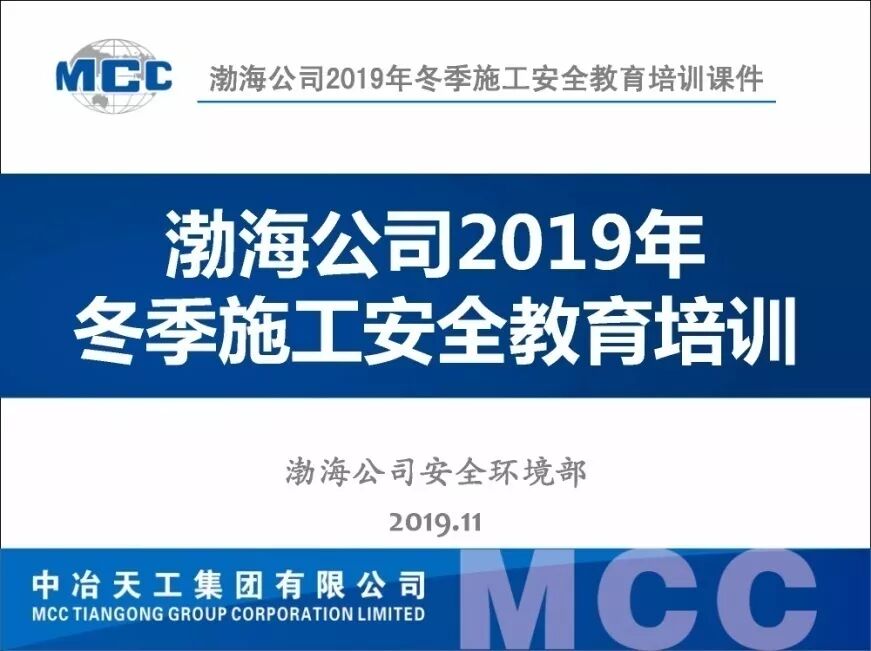 MCC

渤海公司2019年冬季施工安全教育培训课件

渤海公司2019年
冬季施工安全教育培训

渤海公司安全环境部

2019.11

中冶天工集团有限公司
MCC TIANGONG GROUP CORPORATION LIMITED

MCC